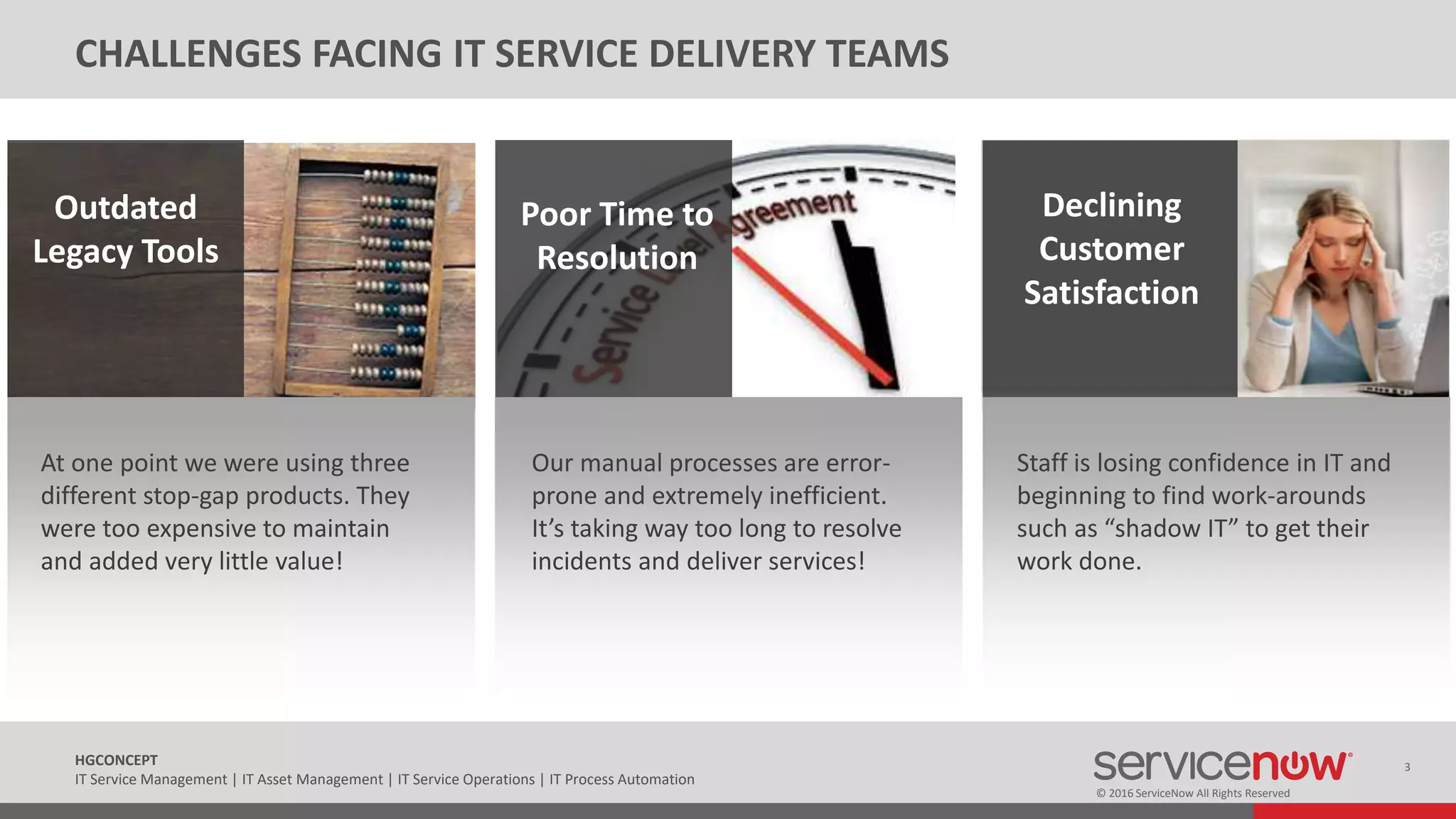 CHALLENGES FACING IT SERVICE DELIVERY TEAMS

Outdated Legacy Tools

At one point we were using three different stop-gap products. They were too expensive to maintain and added very little value!

Poor Time to Resolution

Service Level Agreement

Our manual processes are error-prone and extremely inefficient. It's taking way too long to resolve incidents and deliver services!

Declining Customer Satisfaction

Staff is losing confidence in IT and beginning to find work-arounds such as "shadow IT" to get their work done.

HGCONCEPT
IT Service Management | IT Asset Management | IT Service Operations | IT Process Automation

servicenow
© 2016 ServiceNow All Rights Reserved

3